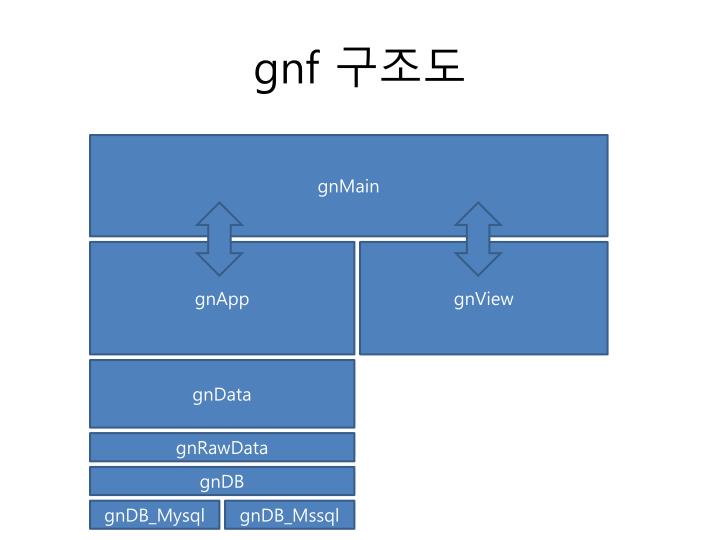 gnf 구조도

gnMain

gnApp

gnView

gnData

gnRawData

gnDB

gnDB_Mysql

gnDB_Mssql